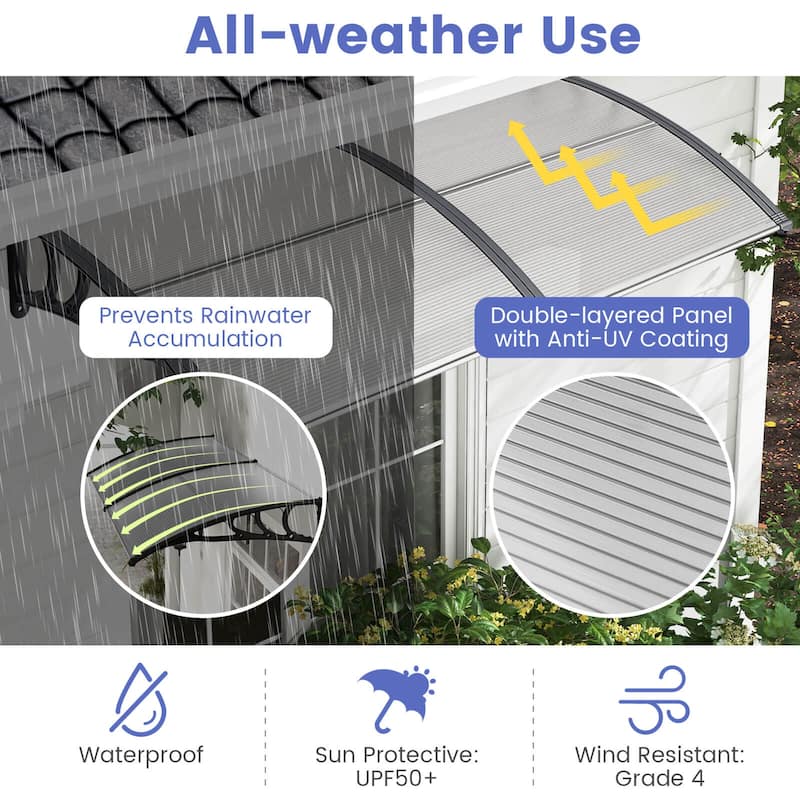 All-weather Use

Prevents Rainwater Accumulation

Double-layered Panel with Anti-UV Coating

Waterproof

Sun Protective: UPF50+

Wind Resistant: Grade 4